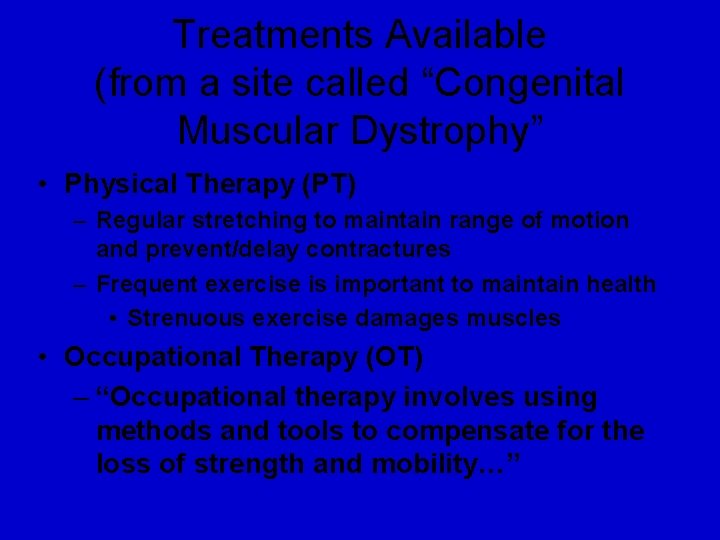 Treatments Available (from a site called “Congenital Muscular Dystrophy”

• Physical Therapy (PT)
– Regular stretching to maintain range of motion and prevent/delay contractures
– Frequent exercise is important to maintain health
• Strenuous exercise damages muscles
• Occupational Therapy (OT)
– “Occupational therapy involves using methods and tools to compensate for the loss of strength and mobility…”